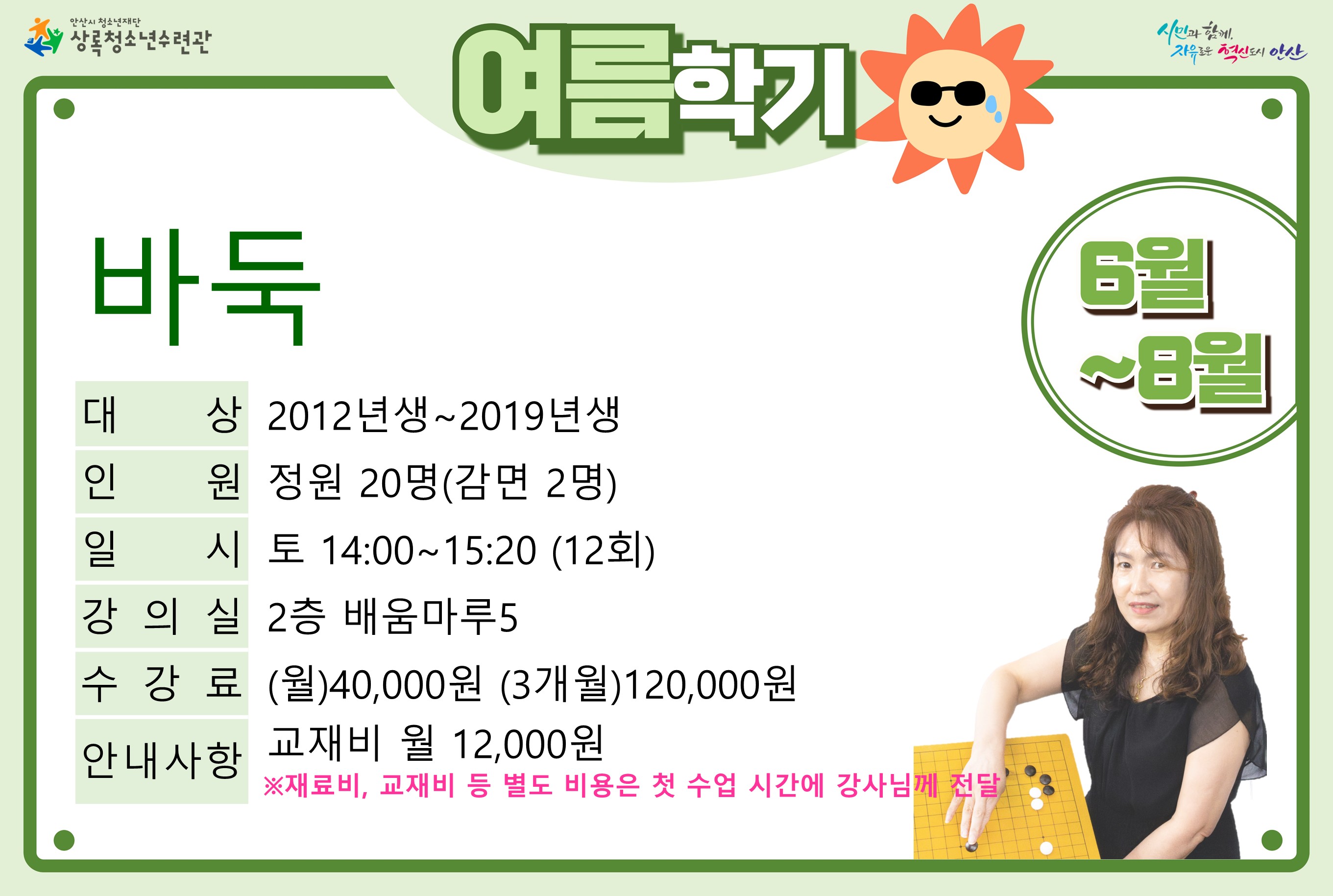 안산시 청소년재단
상록청소년수련관

여름학기

시민과 함께, 자유로운 혁신도시 안산

바둑

6월 ~8월

| 대 상 | 2012년생~2019년생 |
|---|---|
| 인 원 | 정원 20명(감면 2명) |
| 일 시 | 토 14:00~15:20 (12회) |
| 강 의 실 | 2층 배움마루5 |
| 수 강 료 | (월)40,000원 (3개월)120,000원 |
| 안내사항 | 교재비 월 12,000원 ※재료비, 교재비 등 별도 비용은 첫 수업 시간에 강사님께 전달 |